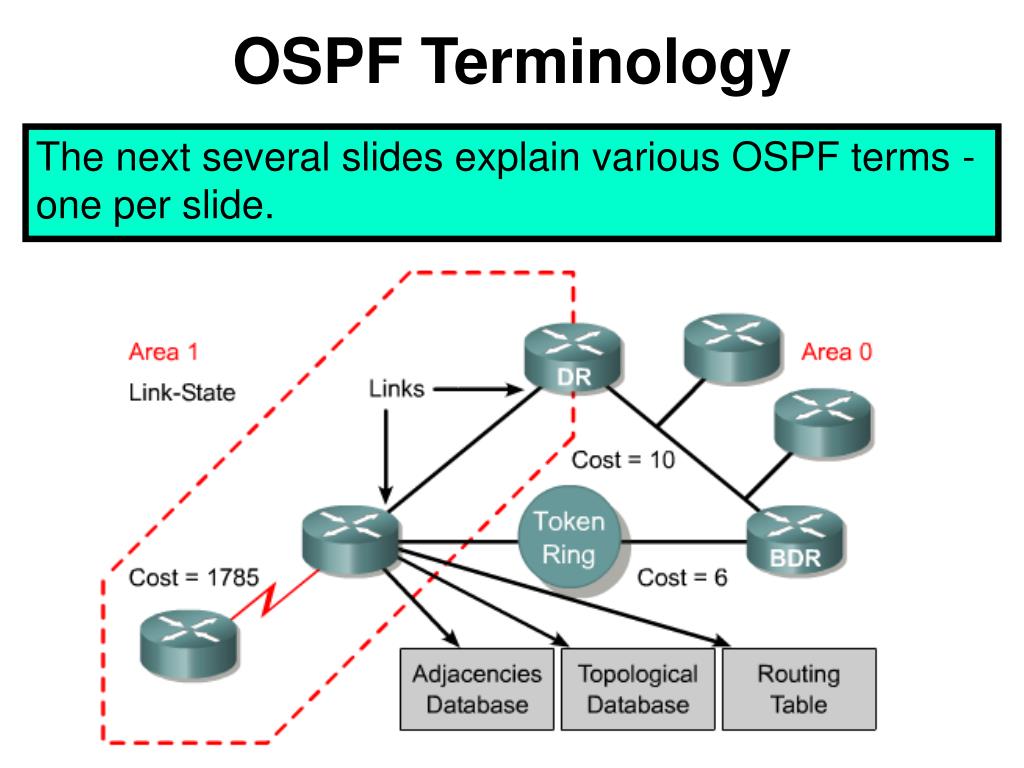 OSPF Terminology

The next several slides explain various OSPF terms - one per slide.

Area 1
Link-State
Links
DR
Area 0
Cost = 10
Token Ring
BDR
Cost = 1785
Cost = 6
Adjacencies Database
Topological Database
Routing Table